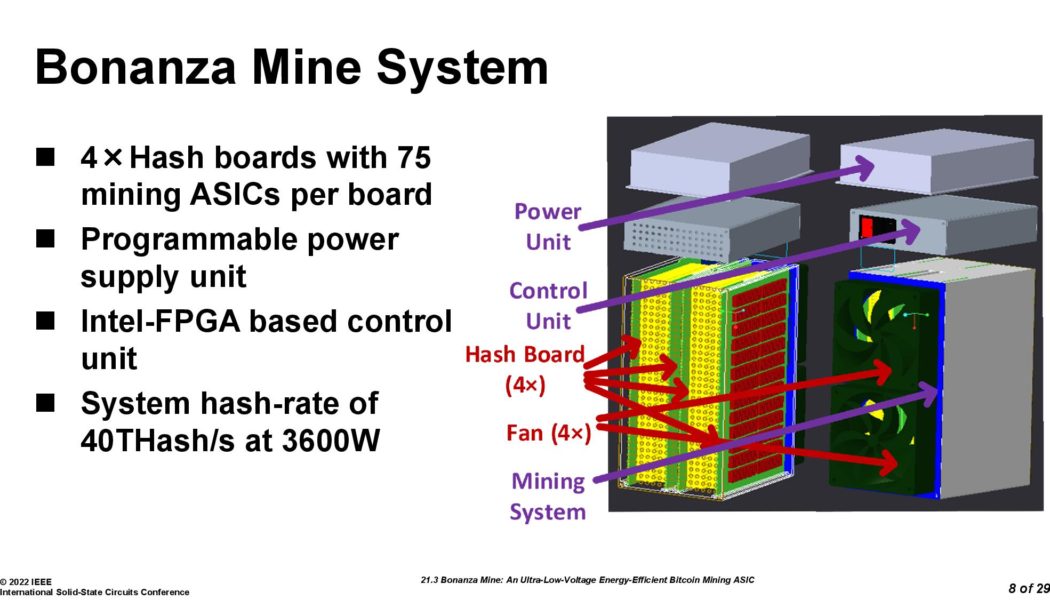 Bonanza Mine System

■ 4×Hash boards with 75 mining ASICs per board

■ Programmable power supply unit

■ Intel-FPGA based control unit

■ System hash-rate of 40THash/s at 3600W

Power Unit

Control Unit

Hash Board (4×)

Fan (4×)

Mining System

© 2022 IEEE
International Solid-State Circuits Conference

21.3 Bonanza Mine: An Ultra-Low-Voltage Energy-Efficient Bitcoin Mining ASIC

8 of 29